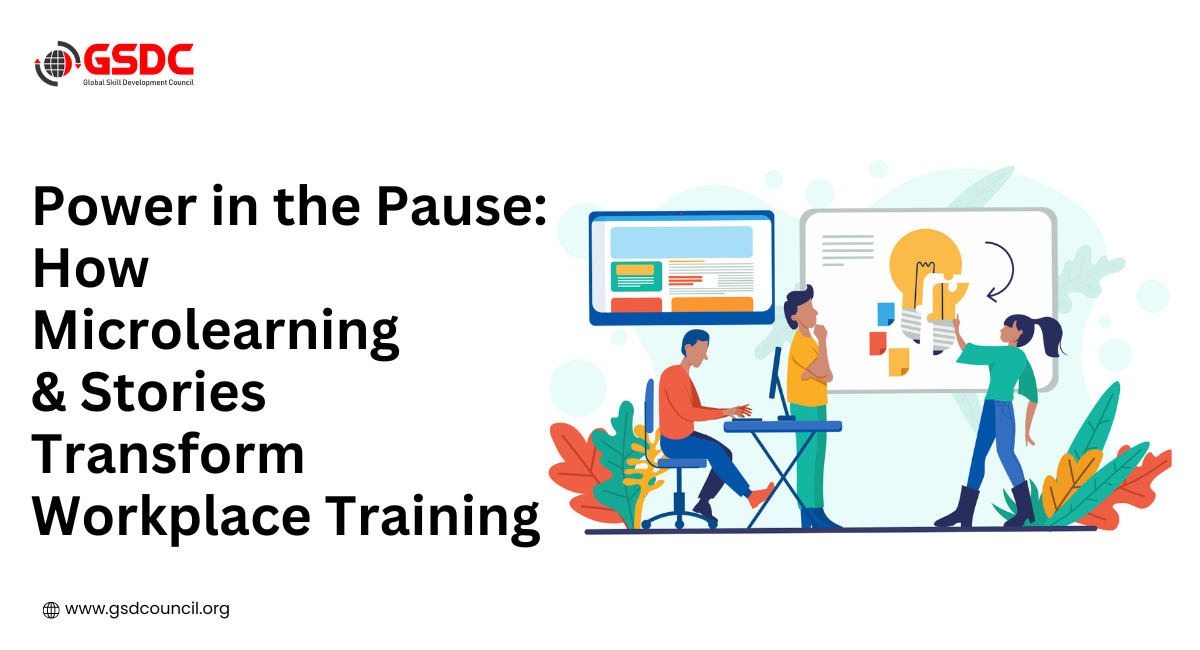 GSDC
Global Skill Development Council

Power in the Pause: How Microlearning & Stories Transform Workplace Training

www.gsdcouncil.org